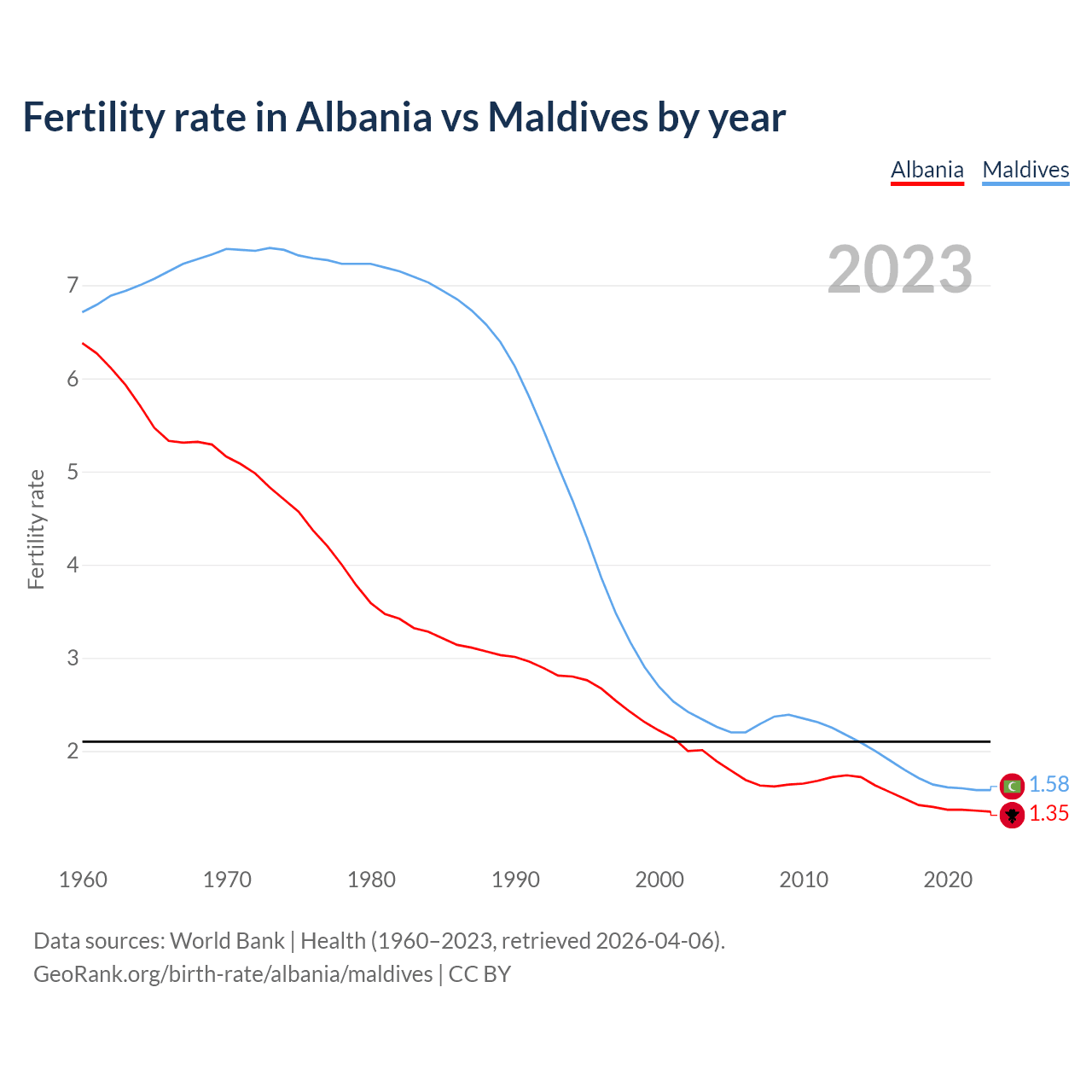 Fertility rate in Albania vs Maldives by year

Albania Maldives

2023

Fertility rate

7
6
5
4
3
2

1.58
1.35

1960 1970 1980 1990 2000 2010 2020

Data sources: World Bank | Health (1960–2023, retrieved 2026-04-06).
GeoRank.org/birth-rate/albania/maldives | CC BY